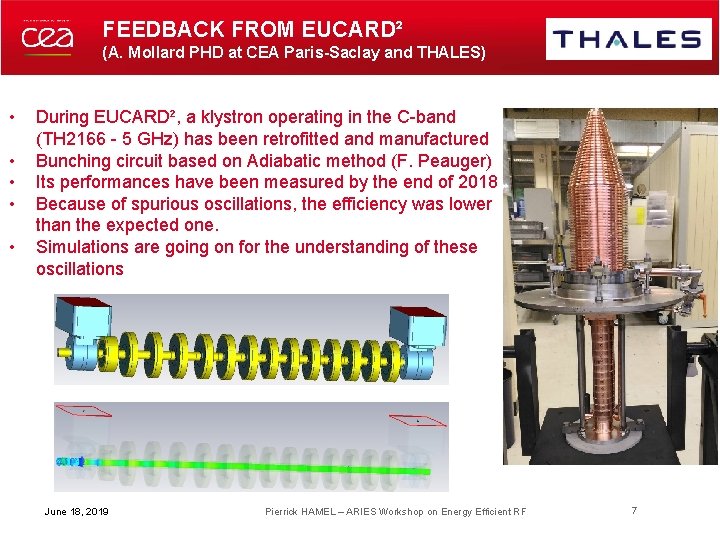 cea

FEEDBACK FROM EUCARD²
(A. Mollard PHD at CEA Paris-Saclay and THALES)

THALES

• During EUCARD², a klystron operating in the C-band (TH2166 - 5 GHz) has been retrofitted and manufactured
• Bunching circuit based on Adiabatic method (F. Peauger)
• Its performances have been measured by the end of 2018
• Because of spurious oscillations, the efficiency was lower than the expected one.
• Simulations are going on for the understanding of these oscillations

June 18, 2019

Pierrick HAMEL – ARIES Workshop on Energy Efficient RF

7